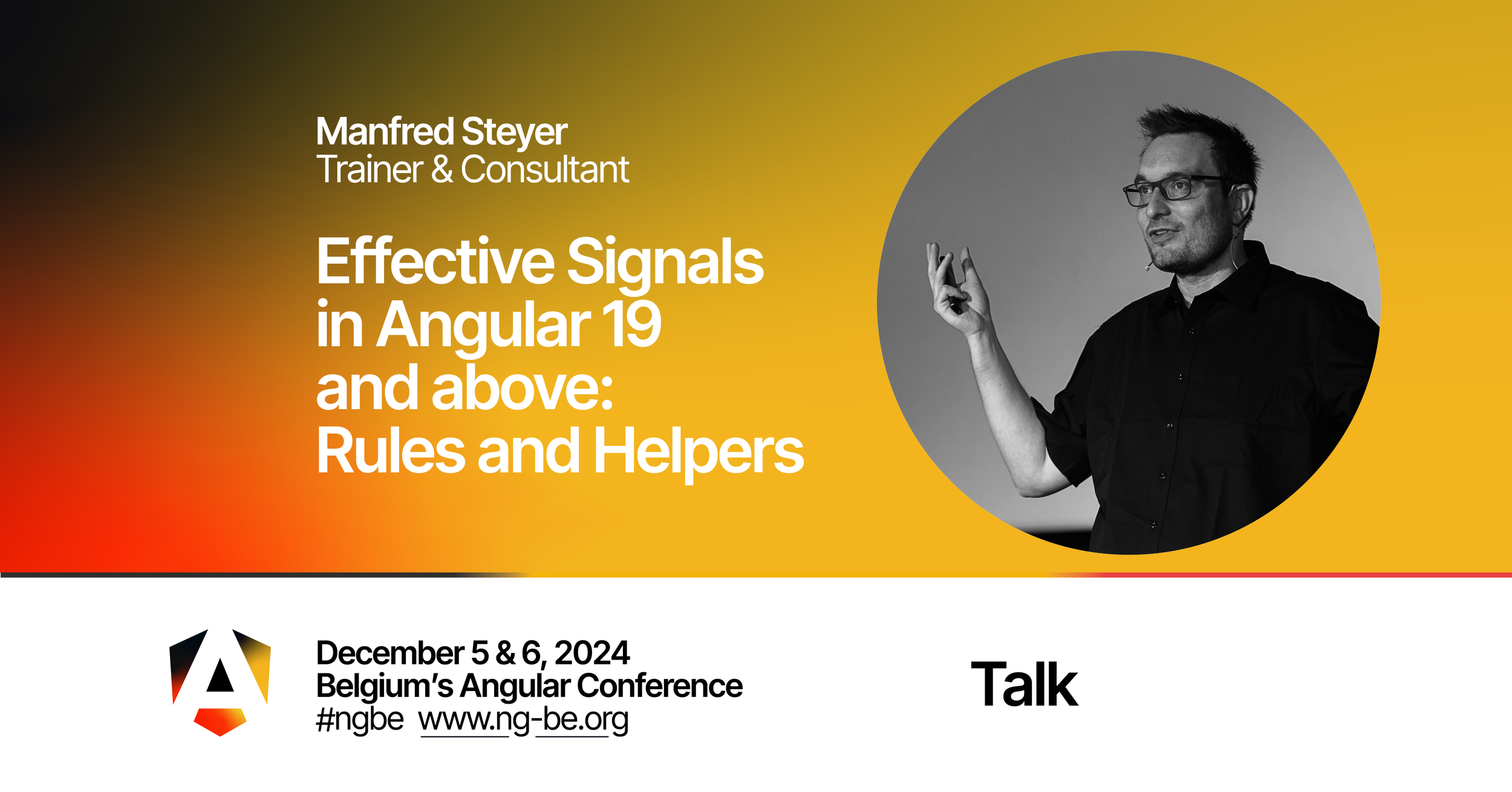 Manfred Steyer
Trainer & Consultant

Effective Signals in Angular 19 and above: Rules and Helpers

December 5 & 6, 2024
Belgium's Angular Conference
#ngbe www.ng-be.org

Talk